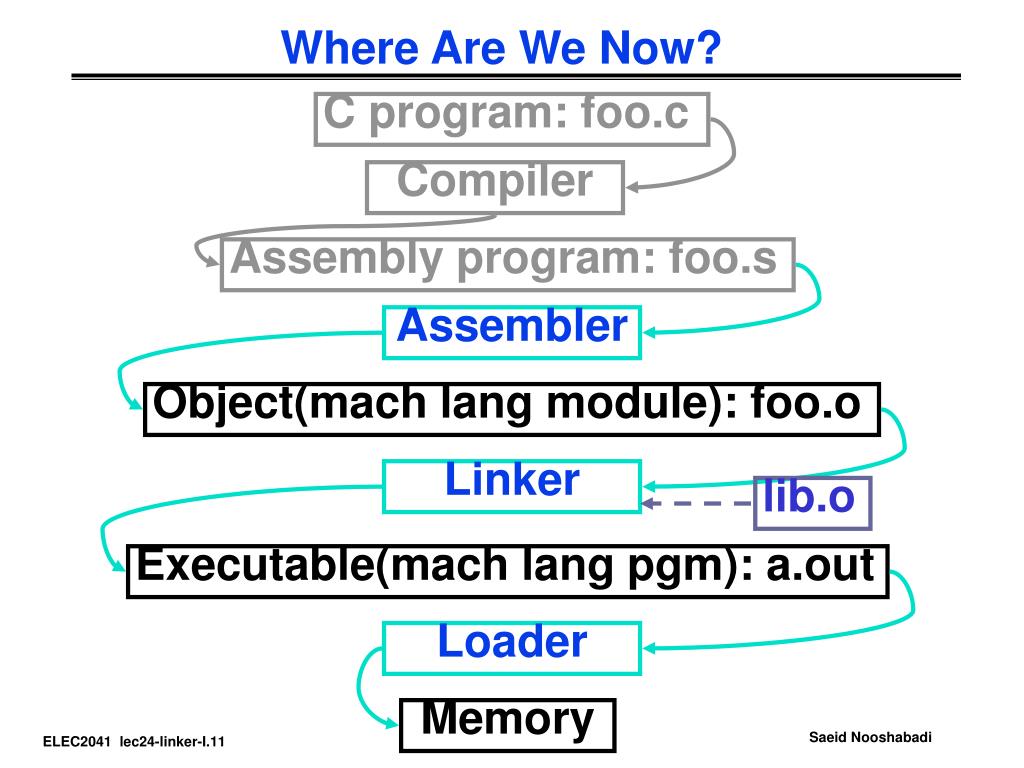 Where Are We Now?

C program: foo.c

Compiler

Assembly program: foo.s

Assembler

Object(mach lang module): foo.o

Linker

lib.o

Executable(mach lang pgm): a.out

Loader

Memory

ELEC2041 lec24-linker-I.11

Saeid Nooshabadi